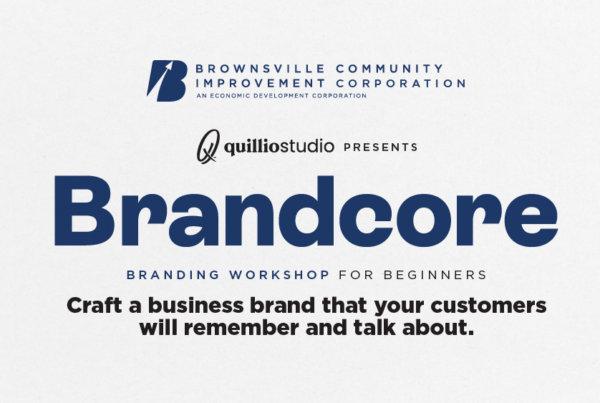 BROWNSVILLE COMMUNITY IMPROVEMENT CORPORATION
AN ECONOMIC DEVELOPMENT CORPORATION

quilliostudio PRESENTS

Brandcore

BRANDING WORKSHOP FOR BEGINNERS

Craft a business brand that your customers will remember and talk about.